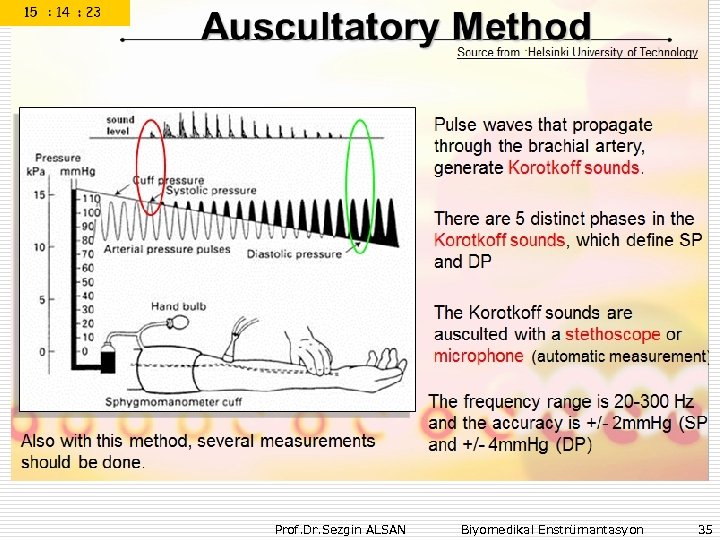 15 : 14 : 23

Auscultatory Method

Source from :Helsinki University of Technology

sound level

Pressure
kPa mmHg

15
10
5
0

110
100
90
80
70
60
50
40
30
20
10
0

Cuff pressure
Systolic pressure
Arterial pressure pulses
Diastolic pressure
Hand bulb
Sphygmomanometer cuff

Pulse waves that propagate through the brachial artery, generate Korotkoff sounds.

There are 5 distinct phases in the Korotkoff sounds, which define SP and DP

The Korotkoff sounds are ausculted with a stethoscope or microphone (automatic measurement)

The frequency range is 20-300 Hz and the accuracy is +/- 2mmHg (SP and +/- 4mmHg (DP)

Also with this method, several measurements should be done.

Prof.Dr.Sezgin ALSAN Biyomedikal Enstrümantasyon 35